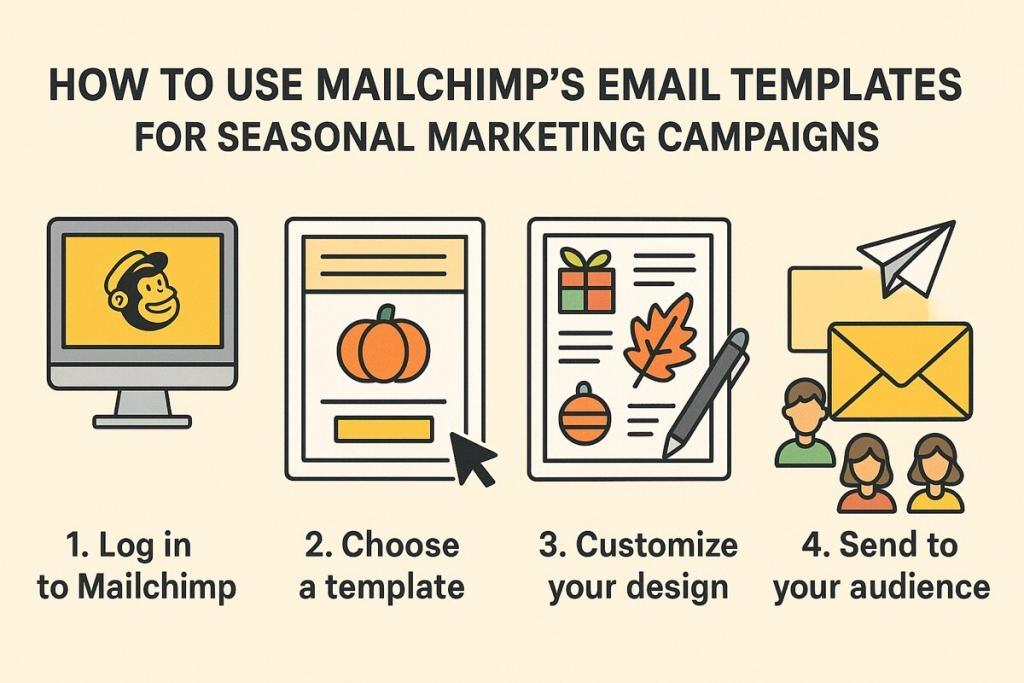 HOW TO USE MAILCHIMP'S EMAIL TEMPLATES FOR SEASONAL MARKETING CAMPAIGNS

1. Log in to Mailchimp

2. Choose a template

3. Customize your design

4. Send to your audience